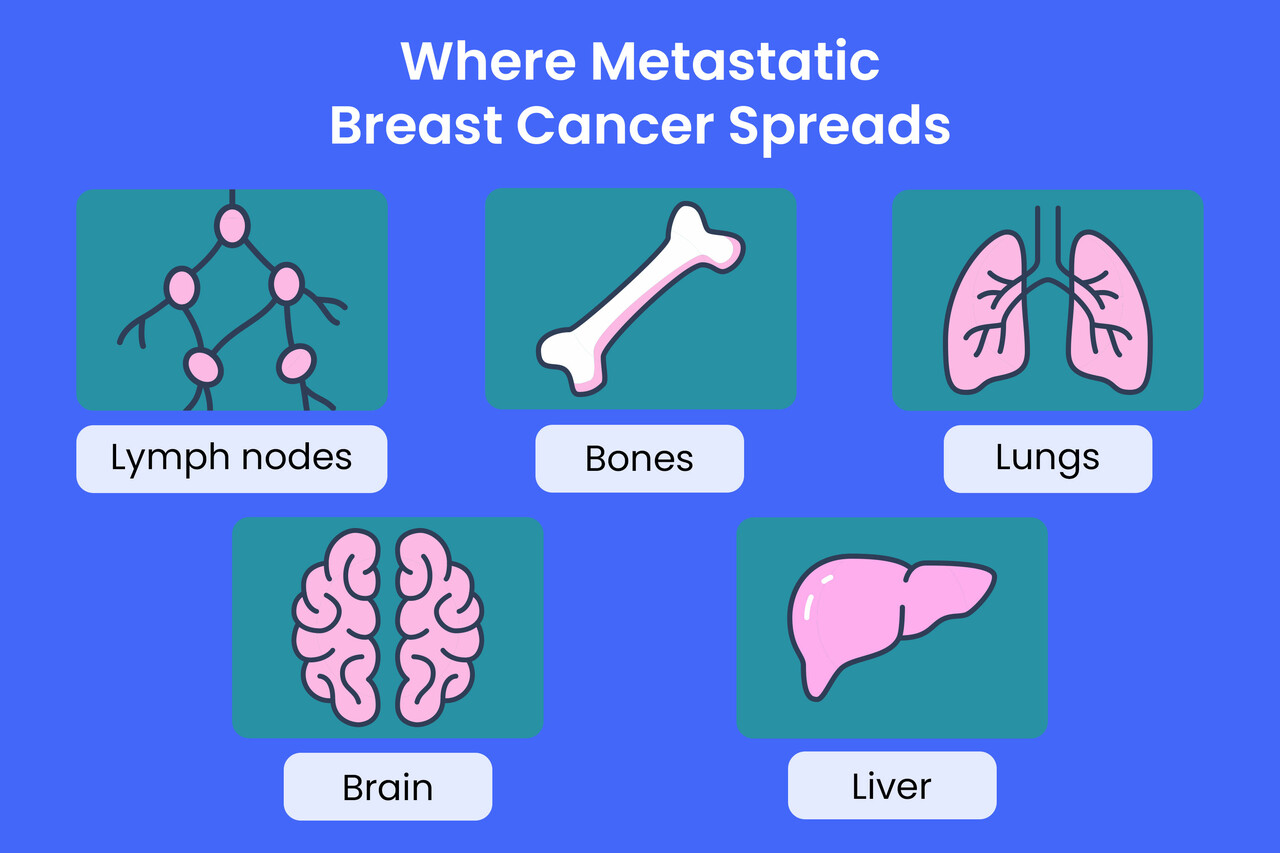 Where Metastatic Breast Cancer Spreads

Lymph nodes

Bones

Lungs

Brain

Liver